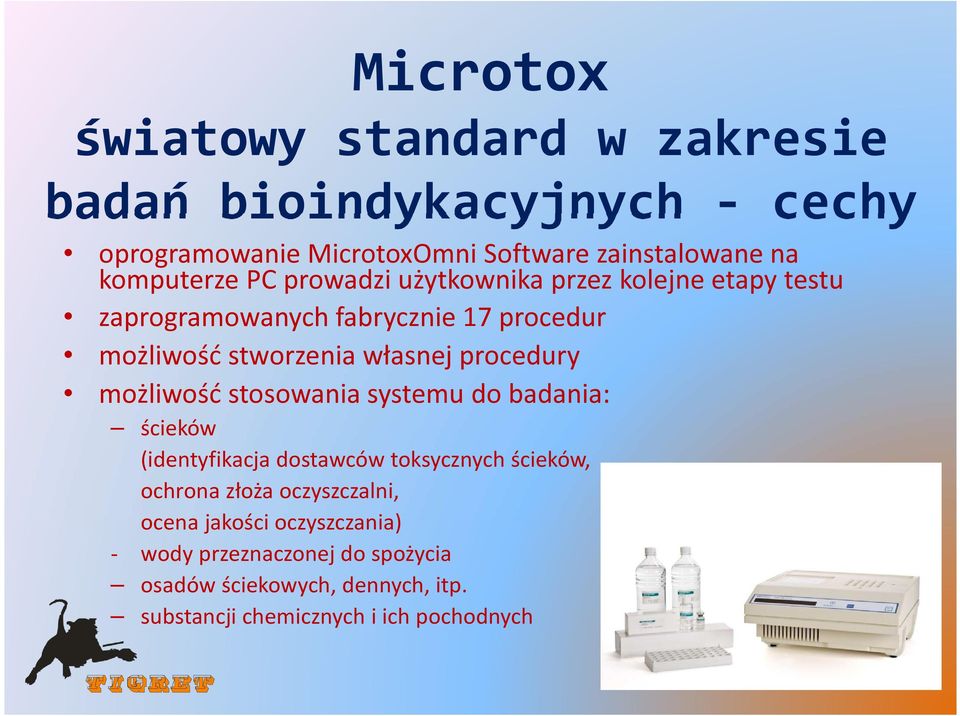 Microtox
światowy standard w zakresie badań bioindykacyjnych - cechy

• oprogramowanie MicrotoxOmni Software zainstalowane na komputerze PC prowadzi użytkownika przez kolejne etapy testu
• zaprogramowanych fabrycznie 17 procedur
• możliwość stworzenia własnej procedury
• możliwość stosowania systemu do badania:
– ścieków
(identyfikacja dostawców toksycznych ścieków, ochrona złoża oczyszczalni, ocena jakości oczyszczania)
- wody przeznaczonej do spożycia
– osadów ściekowych, dennych, itp.
– substancji chemicznych i ich pochodnych

TIGRET